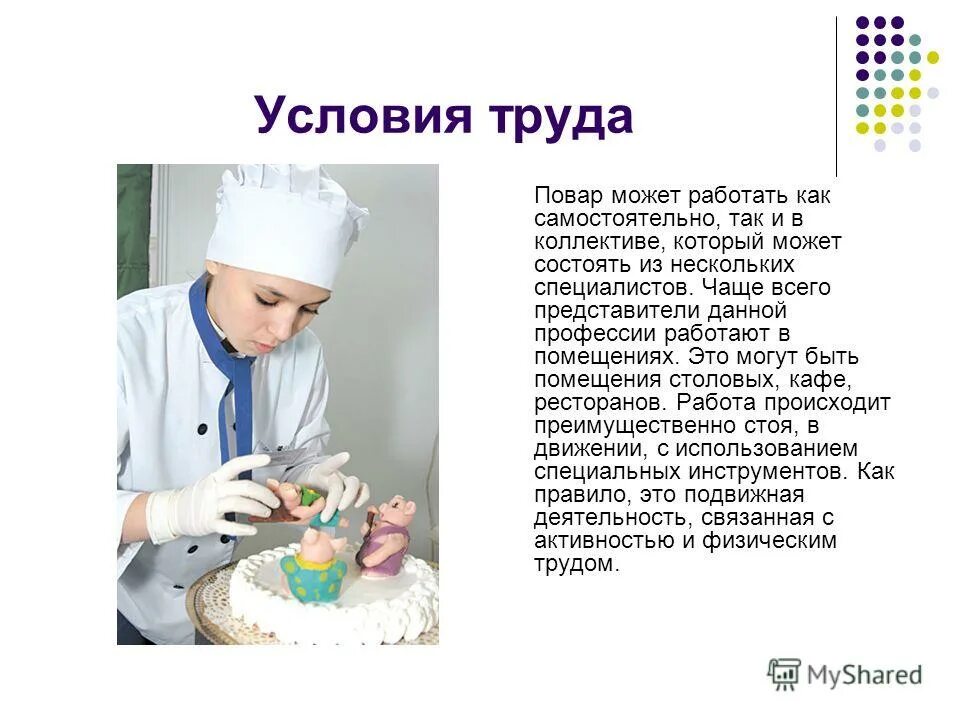 Условия труда

Повар может работать как самостоятельно, так и в коллективе, который может состоять из нескольких специалистов. Чаще всего представители данной профессии работают в помещениях. Это могут быть помещения столовых, кафе, ресторанов. Работа происходит преимущественно стоя, в движении, с использованием специальных инструментов. Как правило, это подвижная деятельность, связанная с активностью и физическим трудом.

MyShared